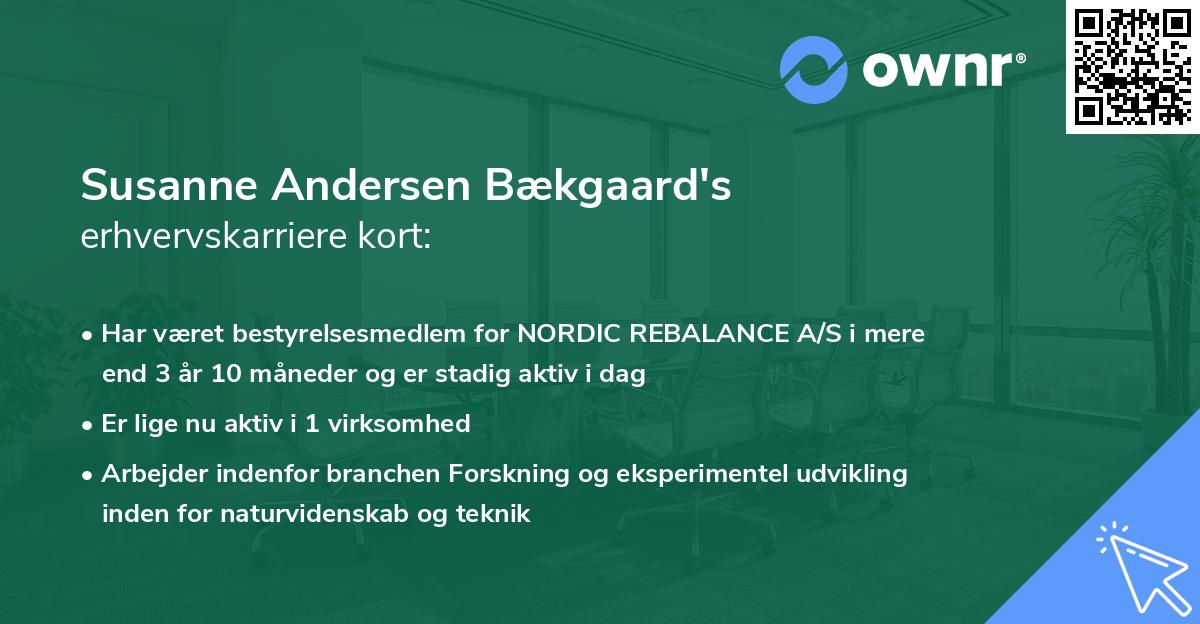 ownr®

Susanne Andersen Bækgaard's
erhvervskarriere kort:

• Har været bestyrelsesmedlem for NORDIC REBALANCE A/S i mere end 3 år 10 måneder og er stadig aktiv i dag

• Er lige nu aktiv i 1 virksomhed

• Arbejder indenfor branchen Forskning og eksperimentel udvikling inden for naturvidenskab og teknik